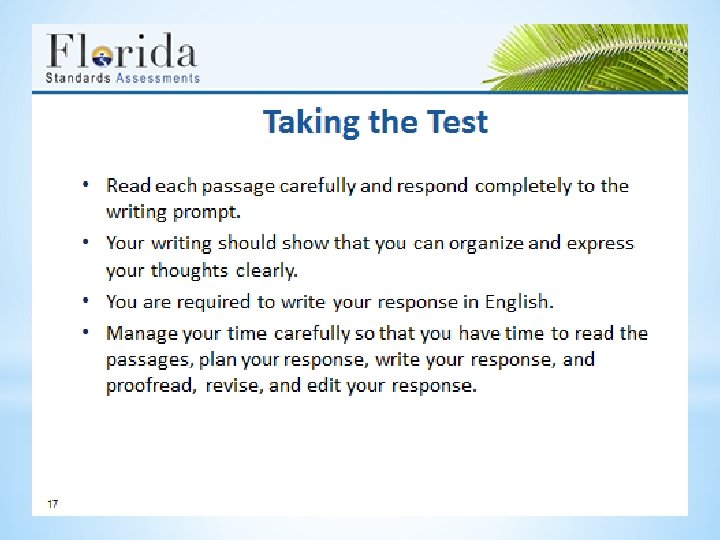 Florida
Standards Assessments

Taking the Test

• Read each passage carefully and respond completely to the writing prompt.
• Your writing should show that you can organize and express your thoughts clearly.
• You are required to write your response in English.
• Manage your time carefully so that you have time to read the passages, plan your response, write your response, and proofread, revise, and edit your response.

17